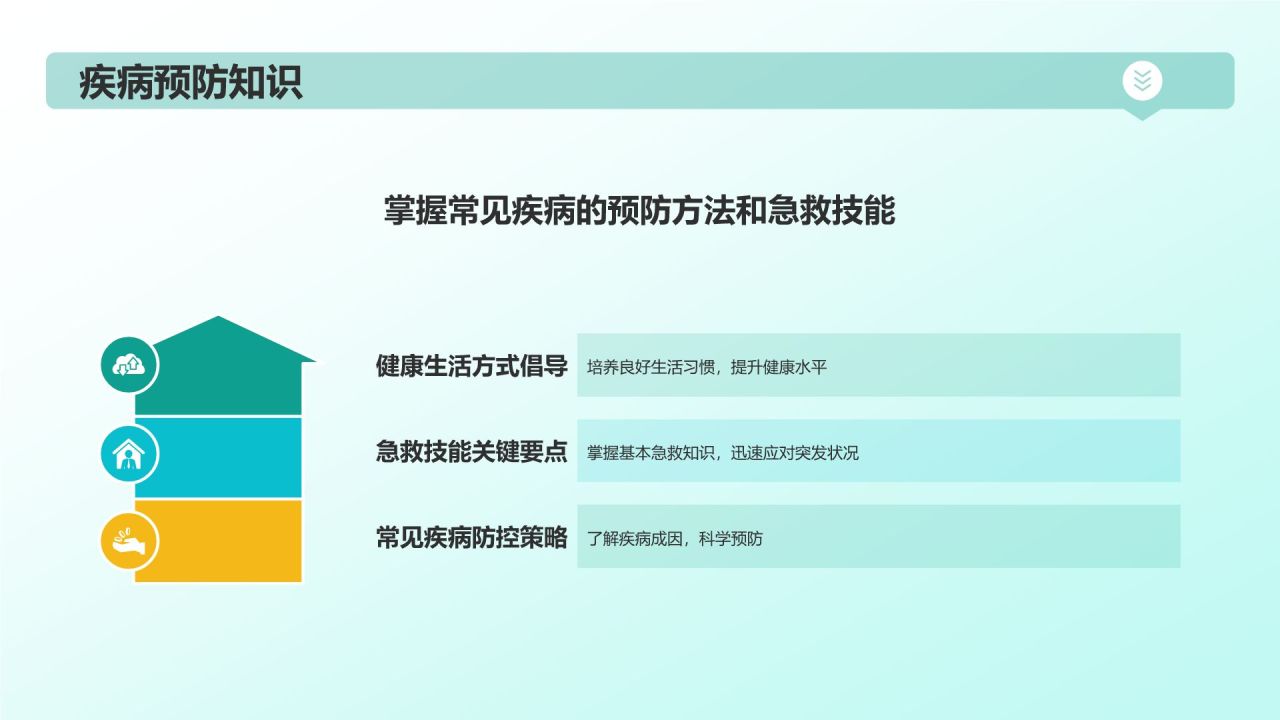 疾病预防知识

掌握常见疾病的预防方法和急救技能

健康生活方式倡导
培养良好生活习惯，提升健康水平

急救技能关键要点
掌握基本急救知识，迅速应对突发状况

常见疾病防控策略
了解疾病成因，科学预防